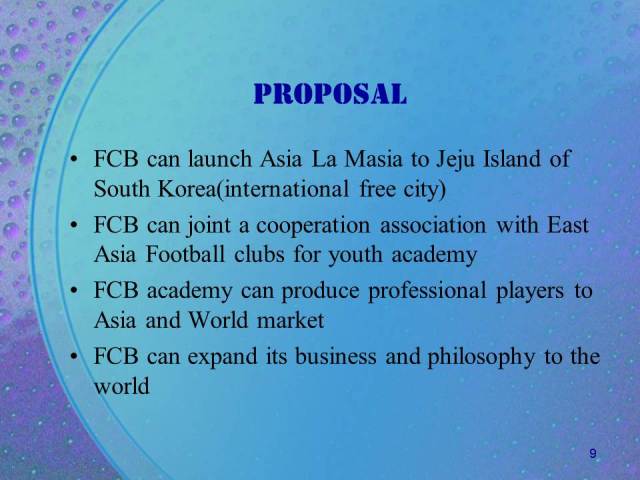 PROPOSAL

• FCB can launch Asia La Masia to Jeju Island of South Korea(international free city)
• FCB can joint a cooperation association with East Asia Football clubs for youth academy
• FCB academy can produce professional players to Asia and World market
• FCB can expand its business and philosophy to the world

9